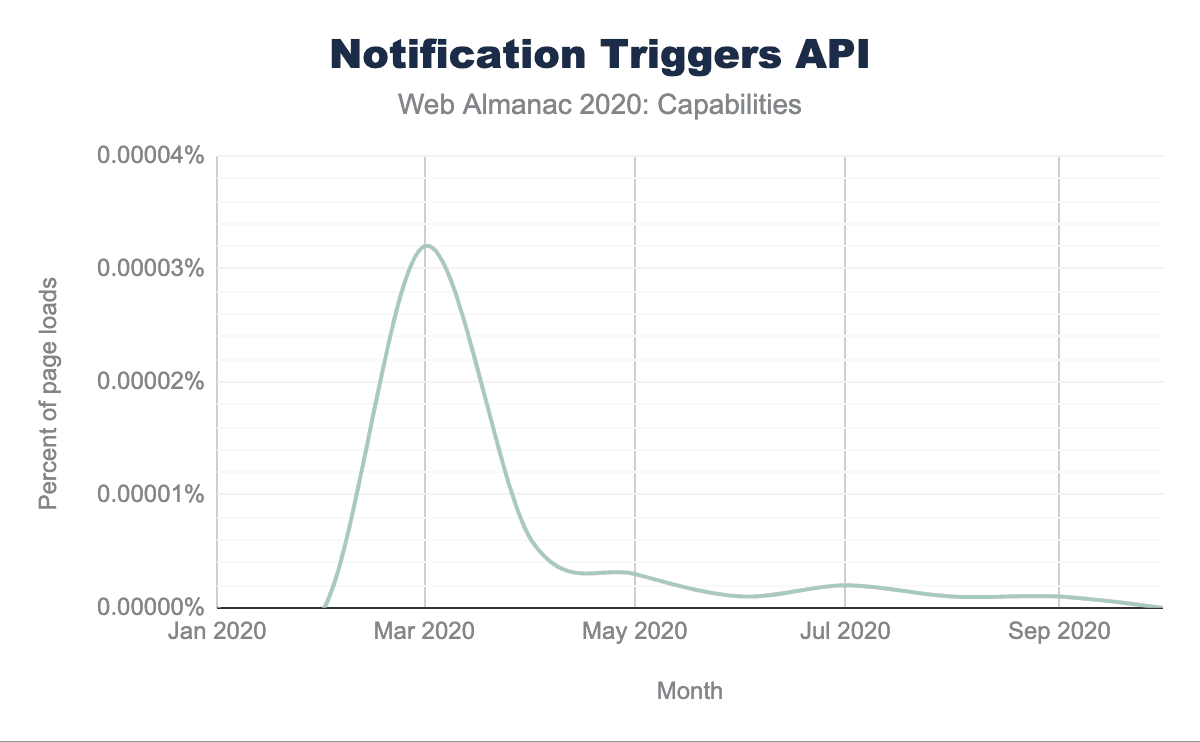 Notification Triggers API

Web Almanac 2020: Capabilities

Percent of page loads

0.00004%

0.00003%

0.00002%

0.00001%

0.00000%

Jan 2020

Mar 2020

May 2020

Jul 2020

Sep 2020

Month